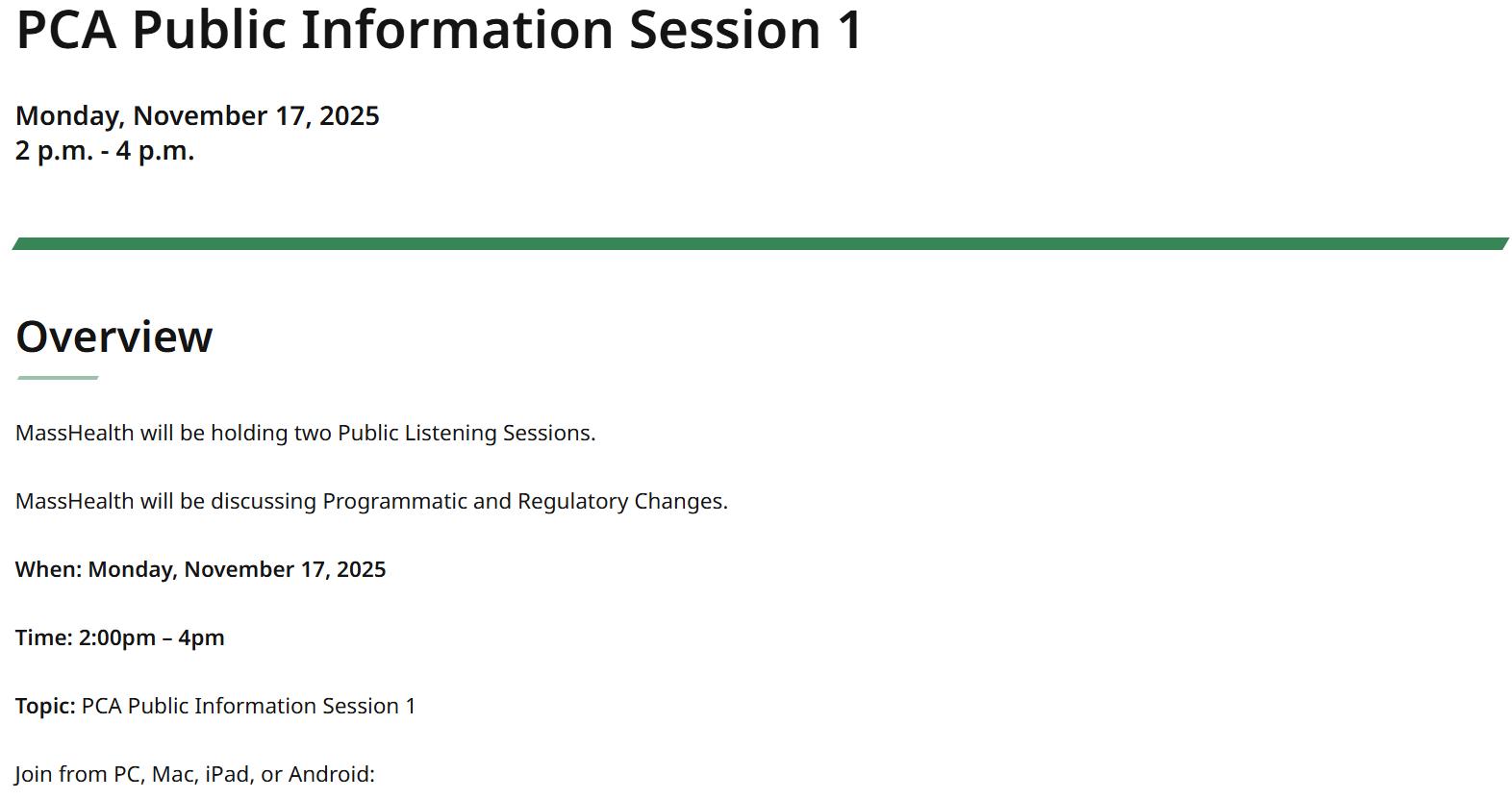 PCA Public Information Session 1

Monday, November 17, 2025
2 p.m. - 4 p.m.

Overview

MassHealth will be holding two Public Listening Sessions.

MassHealth will be discussing Programmatic and Regulatory Changes.

When: Monday, November 17, 2025

Time: 2:00pm – 4pm

Topic: PCA Public Information Session 1

Join from PC, Mac, iPad, or Android: